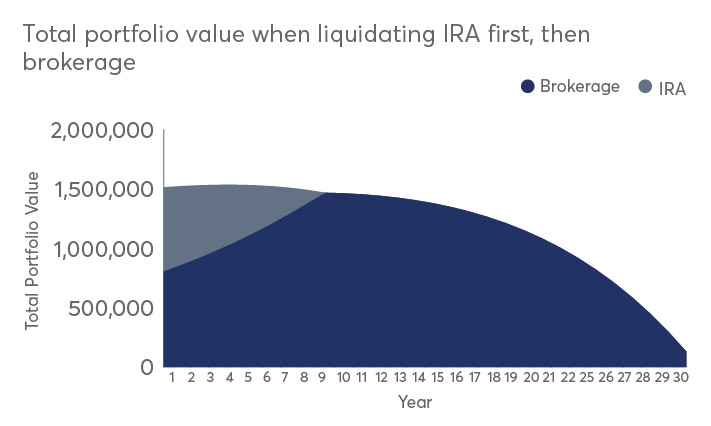 Total portfolio value when liquidating IRA first, then brokerage

Brokerage IRA

2,000,000
1,500,000
1,000,000
500,000
0

Total Portfolio Value

1 2 3 4 5 6 7 8 9 10 11 12 13 14 15 16 17 18 19 20 21 22 25 26 27 28 29 30

Year